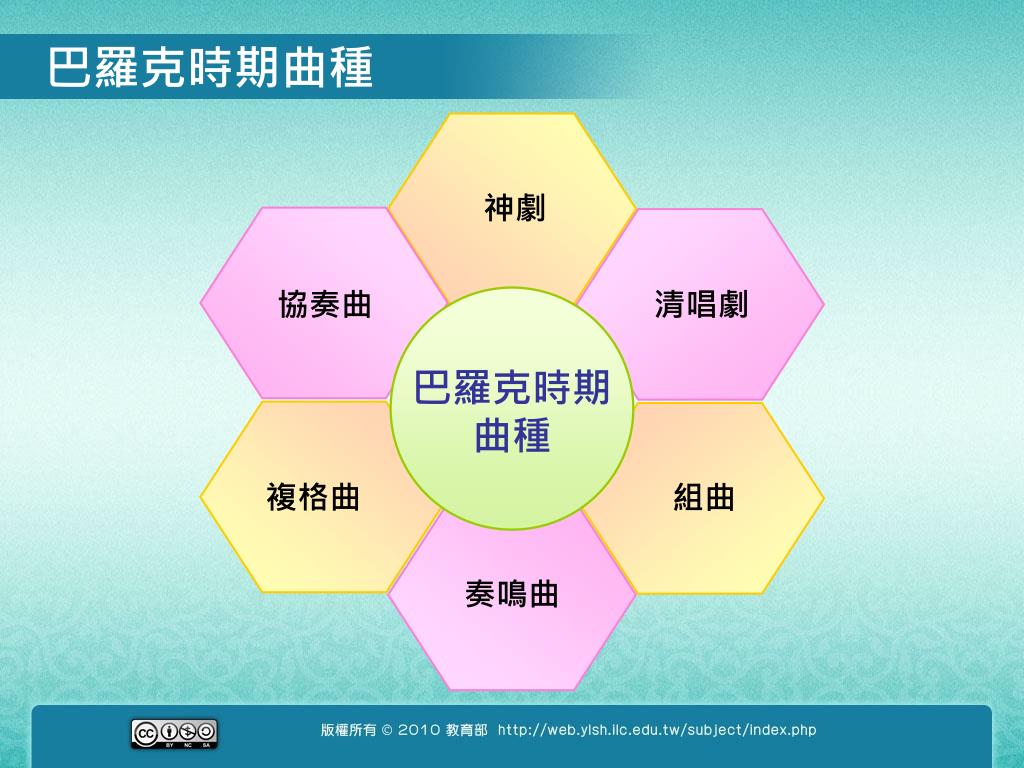 巴羅克時期曲種

神劇

協奏曲

清唱劇

巴羅克時期曲種

複格曲

組曲

奏鳴曲

cc BY NC SA

版權所有 © 2010 教育部 http://web.ylsh.ilc.edu.tw/subject/index.php